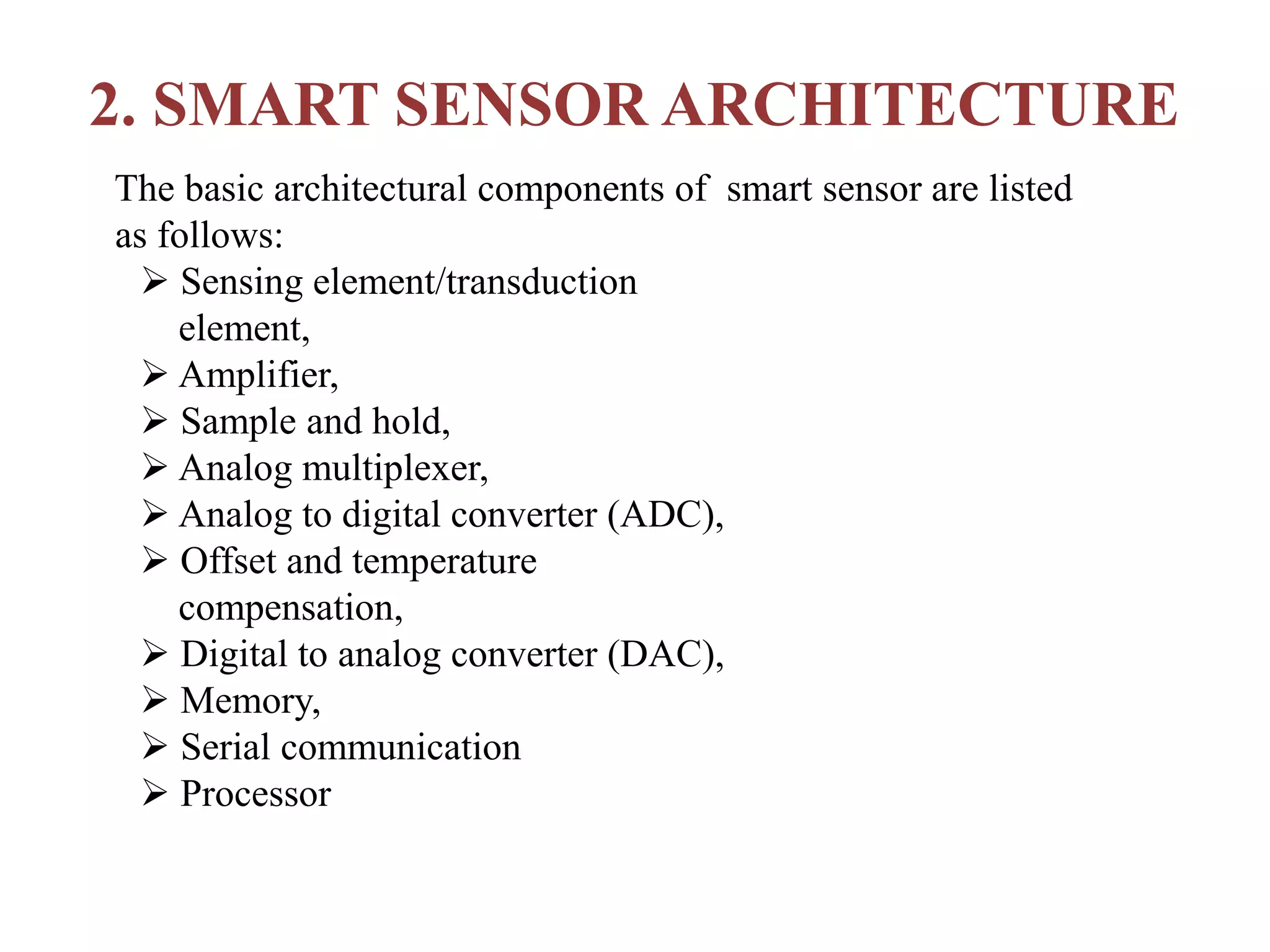 2. SMART SENSOR ARCHITECTURE

The basic architectural components of smart sensor are listed as follows:

➢ Sensing element/transduction element,
➢ Amplifier,
➢ Sample and hold,
➢ Analog multiplexer,
➢ Analog to digital converter (ADC),
➢ Offset and temperature compensation,
➢ Digital to analog converter (DAC),
➢ Memory,
➢ Serial communication
➢ Processor